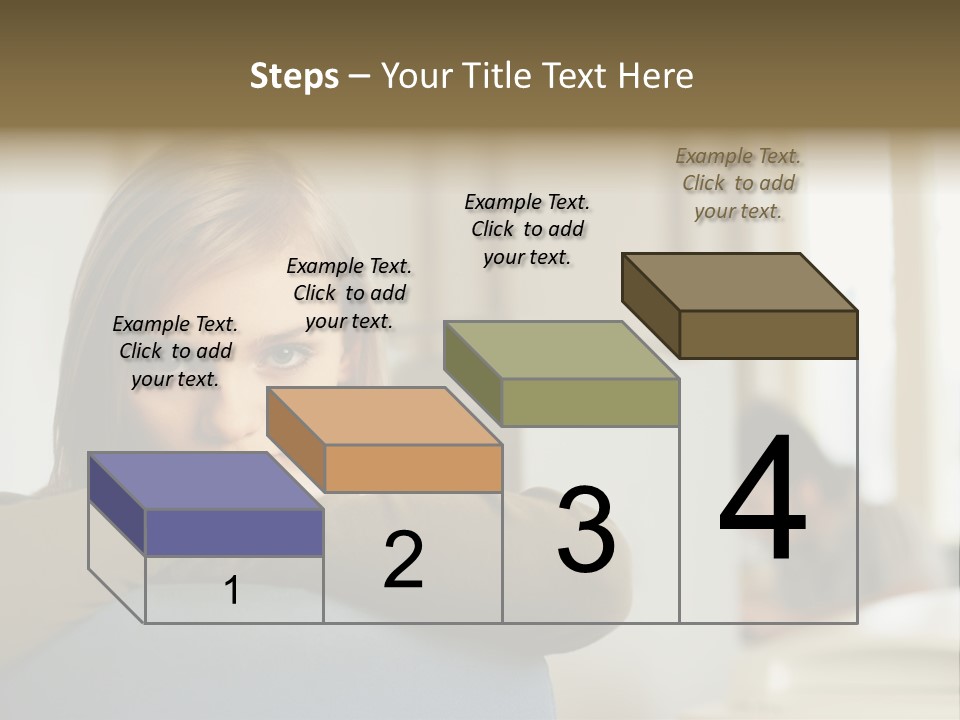 Steps – Your Title Text Here

Example Text. Click to add your text.

Example Text. Click to add your text.

Example Text. Click to add your text.

Example Text. Click to add your text.

1

2

3

4